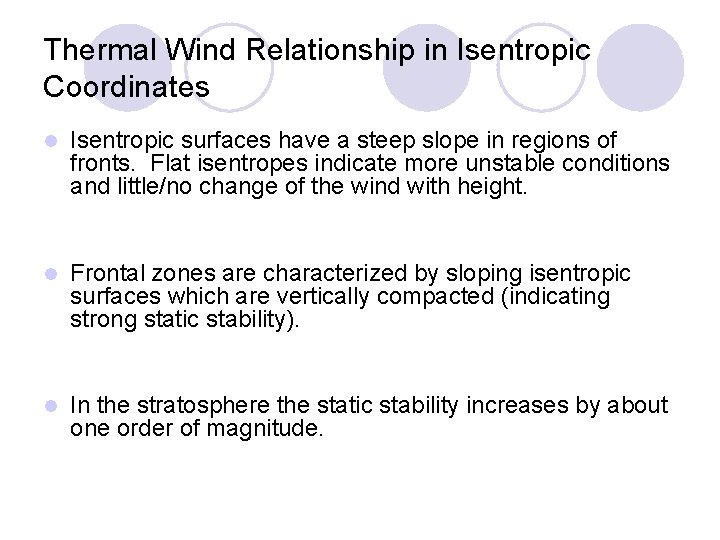 Thermal Wind Relationship in Isentropic Coordinates

Isentropic surfaces have a steep slope in regions of fronts.  Flat isentropes indicate more unstable conditions and little/no change of the wind with height.

Frontal zones are characterized by sloping isentropic surfaces which are vertically compacted (indicating strong static stability).

In the stratosphere the static stability increases by about one order of magnitude.